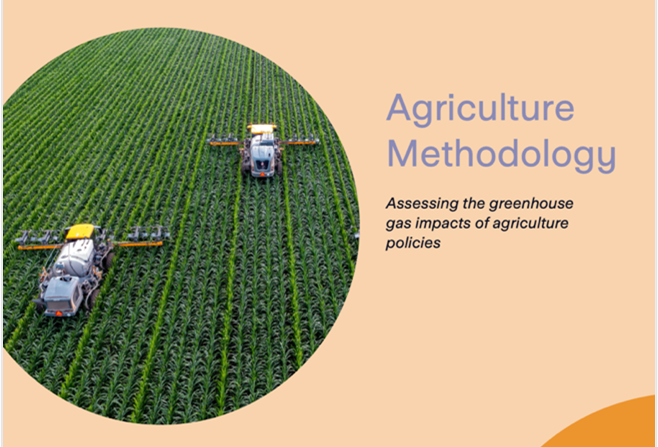 Agriculture Methodology

Assessing the greenhouse gas impacts of agriculture policies